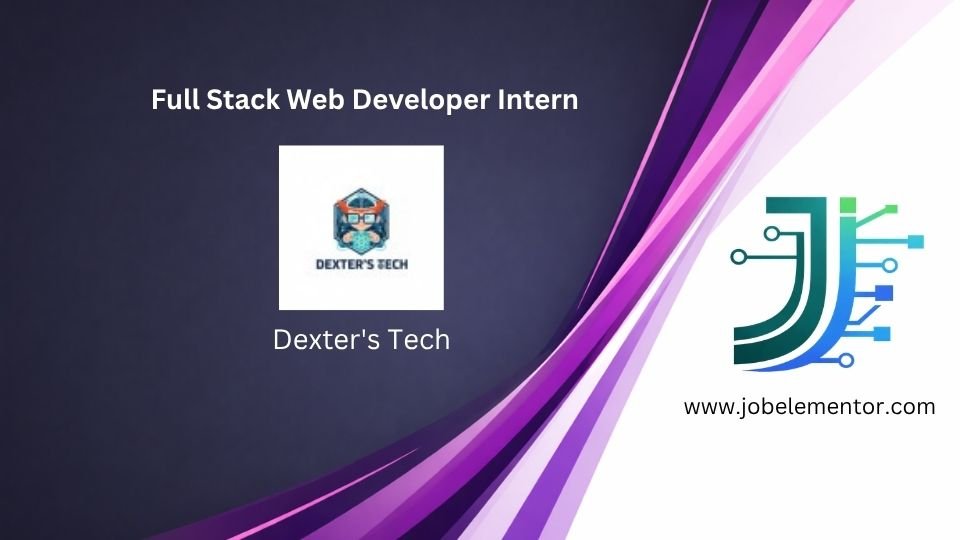 Full Stack Web Developer Intern

DEXTER'S TECH

Dexter's Tech

www.jobelementor.com